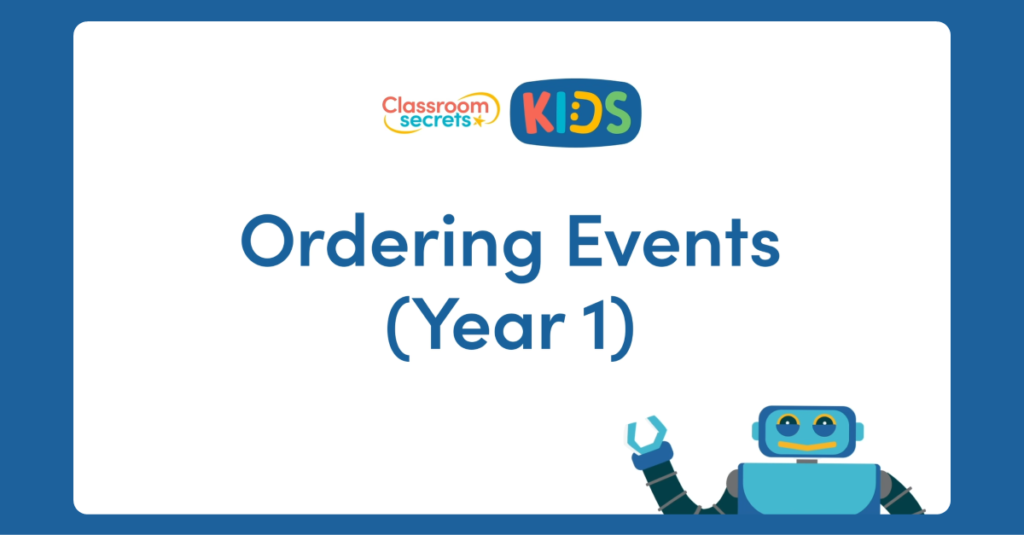 Classroom secrets KIDS

Ordering Events (Year 1)